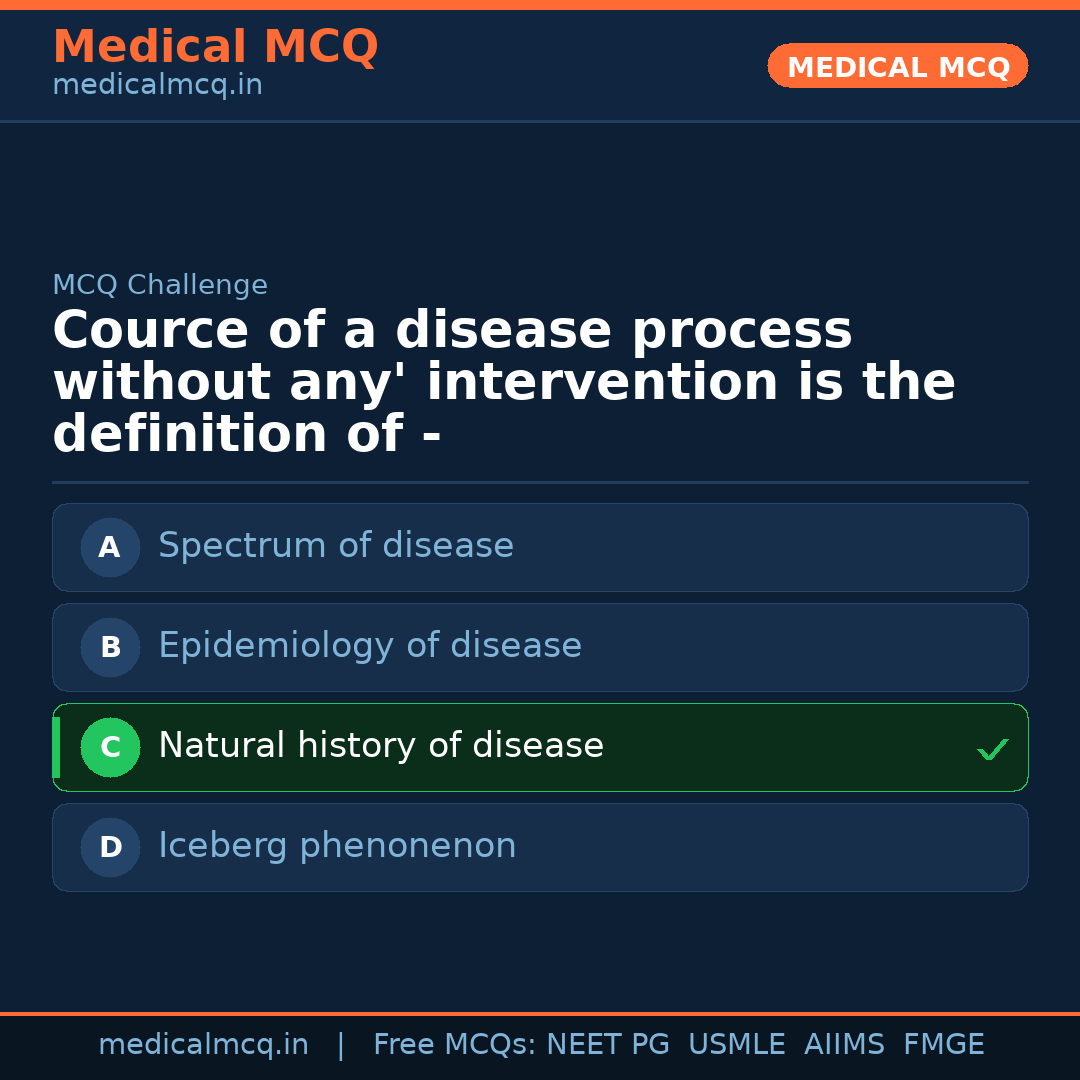 Medical MCQ
medicalmcq.in

MEDICAL MCQ

MCQ Challenge

Cource of a disease process without any' intervention is the definition of -

A Spectrum of disease

B Epidemiology of disease

C Natural history of disease ✓

D Iceberg phenonenon

medicalmcq.in | Free MCQs: NEET PG USMLE AIIMS FMGE